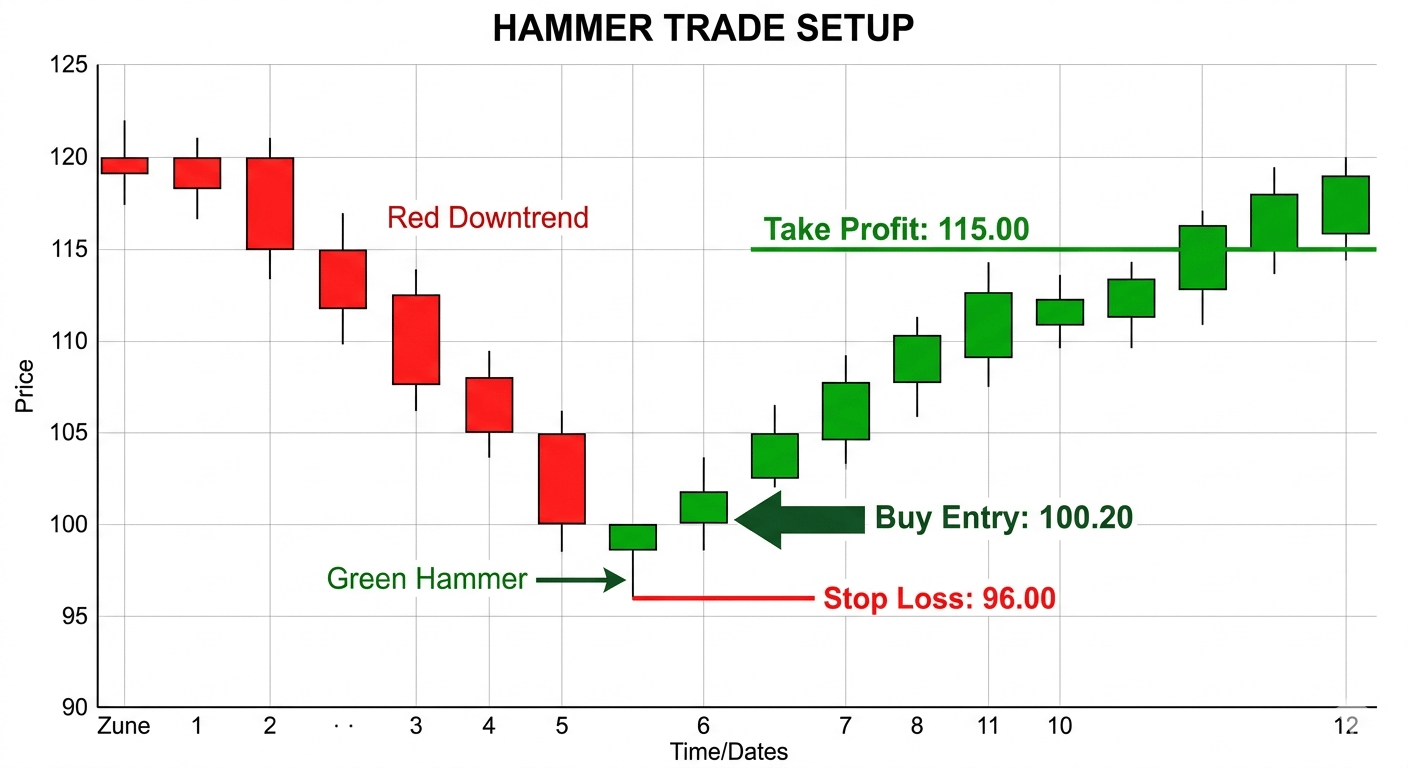 HAMMER TRADE SETUP

125
120
115
110
105
100
95
90

Price

Red Downtrend

Take Profit: 115.00

Buy Entry: 100.20

Green Hammer

Stop Loss: 96.00

Zune 1 2 · · 3 4 5 6 7 8 11 10 12

Time/Dates